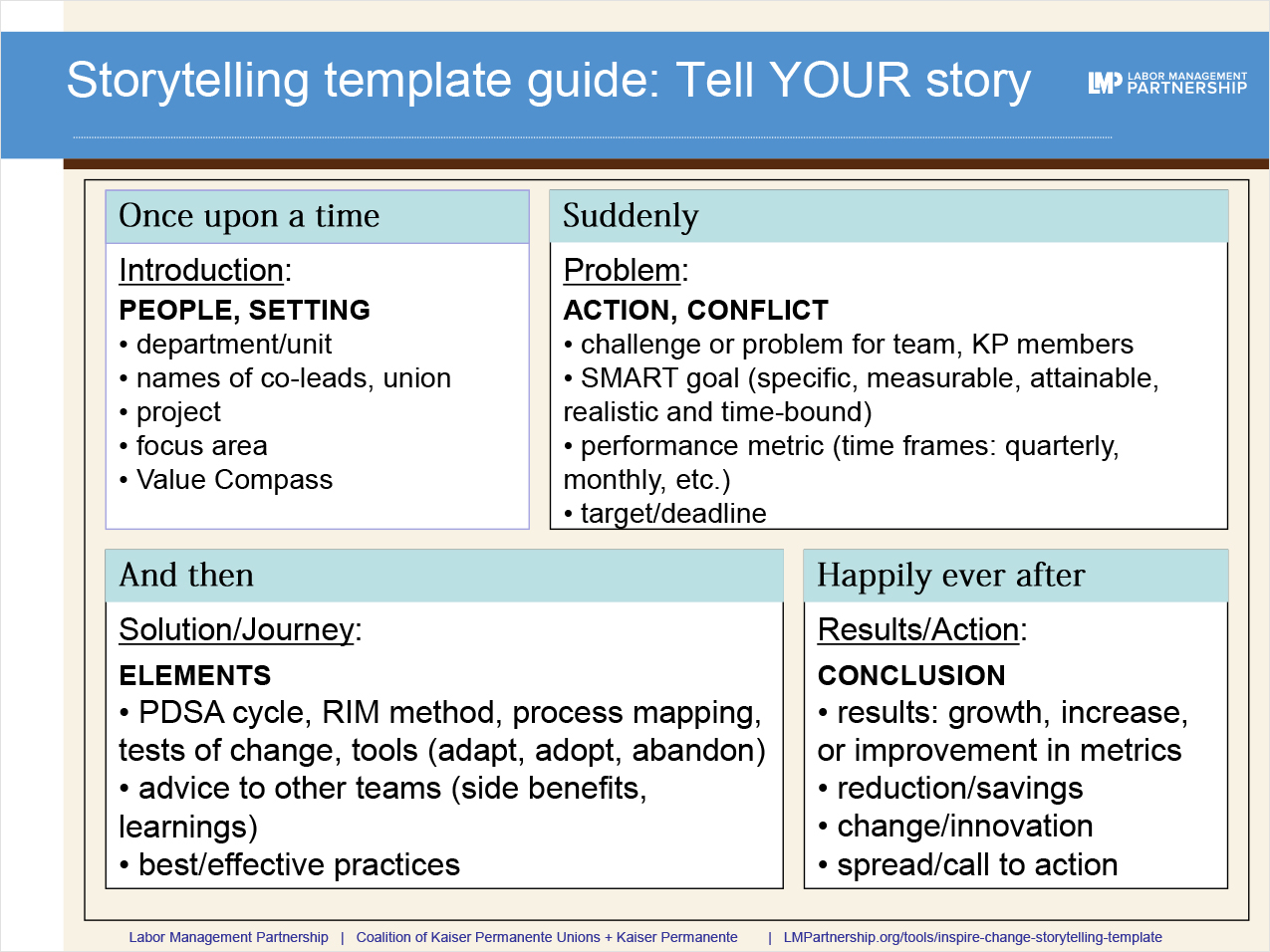 Storytelling template guide: Tell YOUR story

LMP LABOR MANAGEMENT PARTNERSHIP

Once upon a time

Introduction:
PEOPLE, SETTING
• department/unit
• names of co-leads, union
• project
• focus area
• Value Compass

Suddenly

Problem:
ACTION, CONFLICT
• challenge or problem for team, KP members
• SMART goal (specific, measurable, attainable, realistic and time-bound)
• performance metric (time frames: quarterly, monthly, etc.)
• target/deadline

And then

Solution/Journey:
ELEMENTS
• PDSA cycle, RIM method, process mapping, tests of change, tools (adapt, adopt, abandon)
• advice to other teams (side benefits, learnings)
• best/effective practices

Happily ever after

Results/Action:
CONCLUSION
• results: growth, increase, or improvement in metrics
• reduction/savings
• change/innovation
• spread/call to action

Labor Management Partnership | Coalition of Kaiser Permanente Unions + Kaiser Permanente | LMPartnership.org/tools/inspire-change-storytelling-template